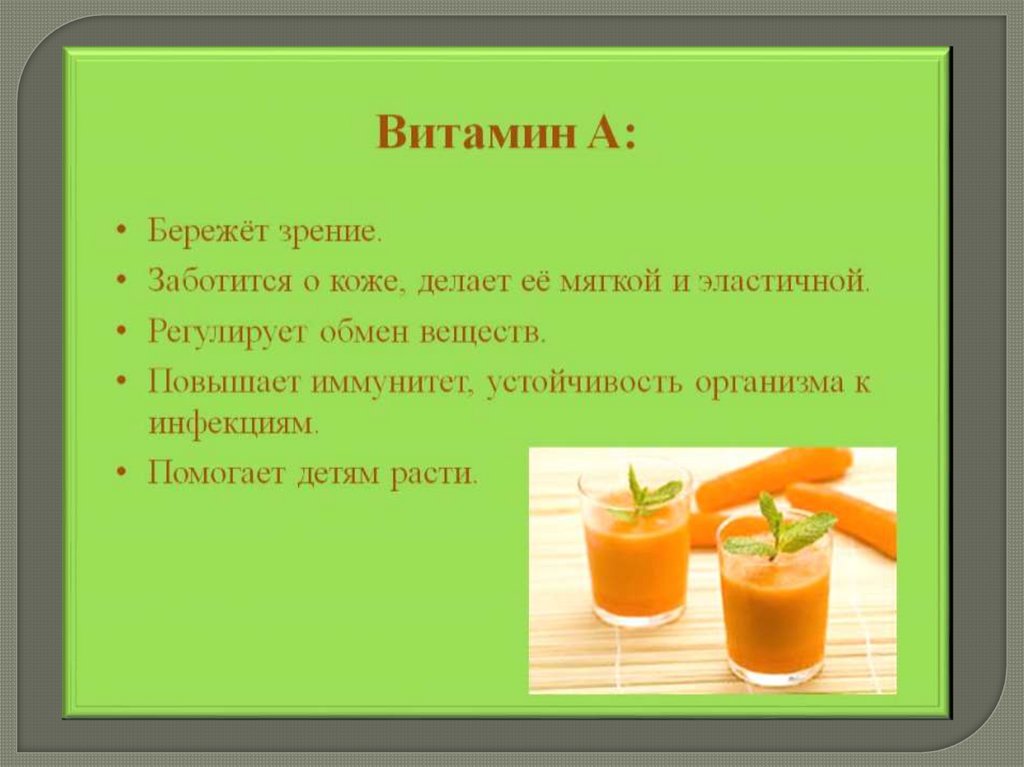 Витамин А:

• Бережёт зрение.
• Заботится о коже, делает её мягкой и эластичной.
• Регулирует обмен веществ.
• Повышает иммунитет, устойчивость организма к инфекциям.
• Помогает детям расти.